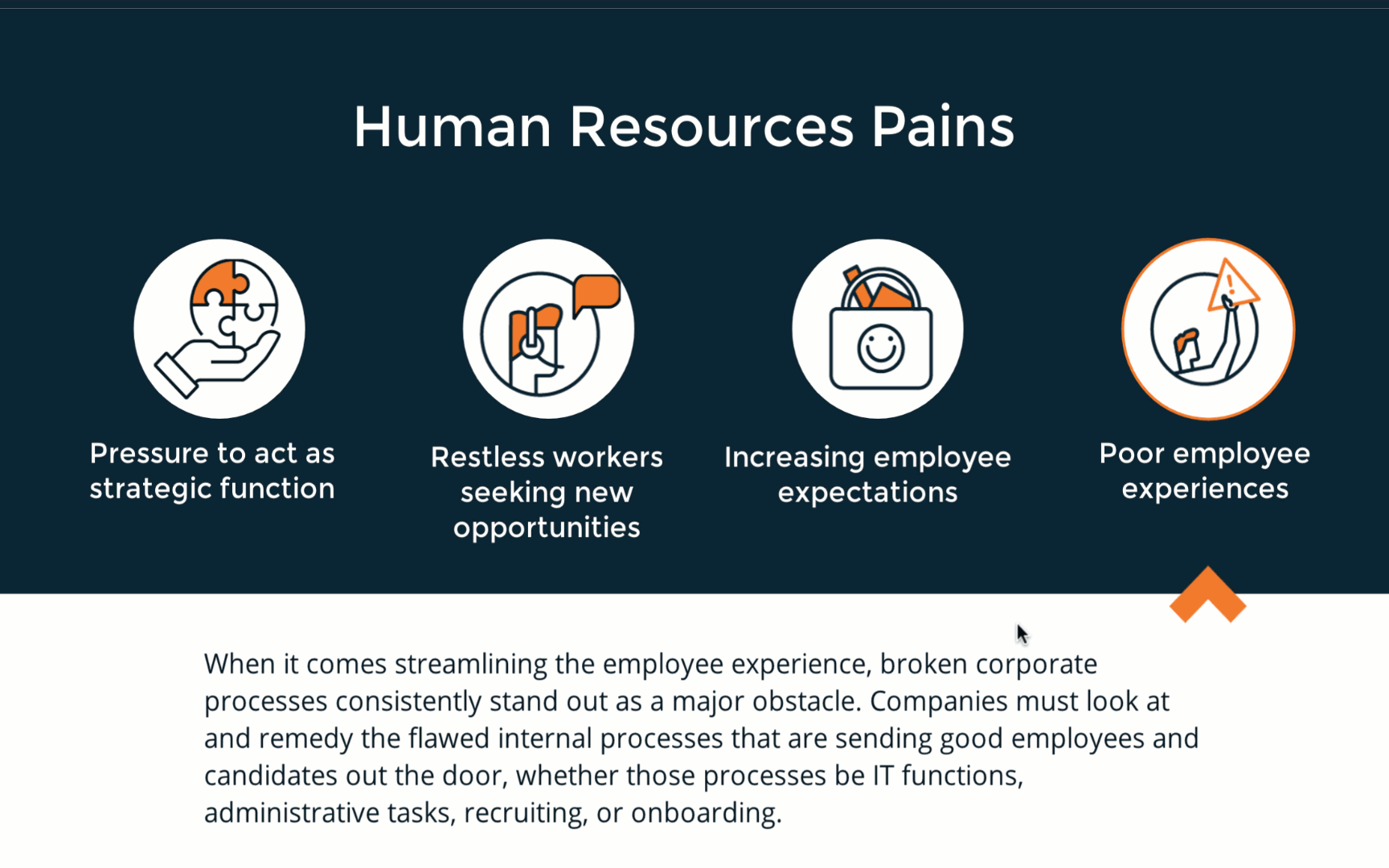 Human Resources Pains

Pressure to act as strategic function

Restless workers seeking new opportunities

Increasing employee expectations

Poor employee experiences

When it comes streamlining the employee experience, broken corporate processes consistently stand out as a major obstacle. Companies must look at and remedy the flawed internal processes that are sending good employees and candidates out the door, whether those processes be IT functions, administrative tasks, recruiting, or onboarding.